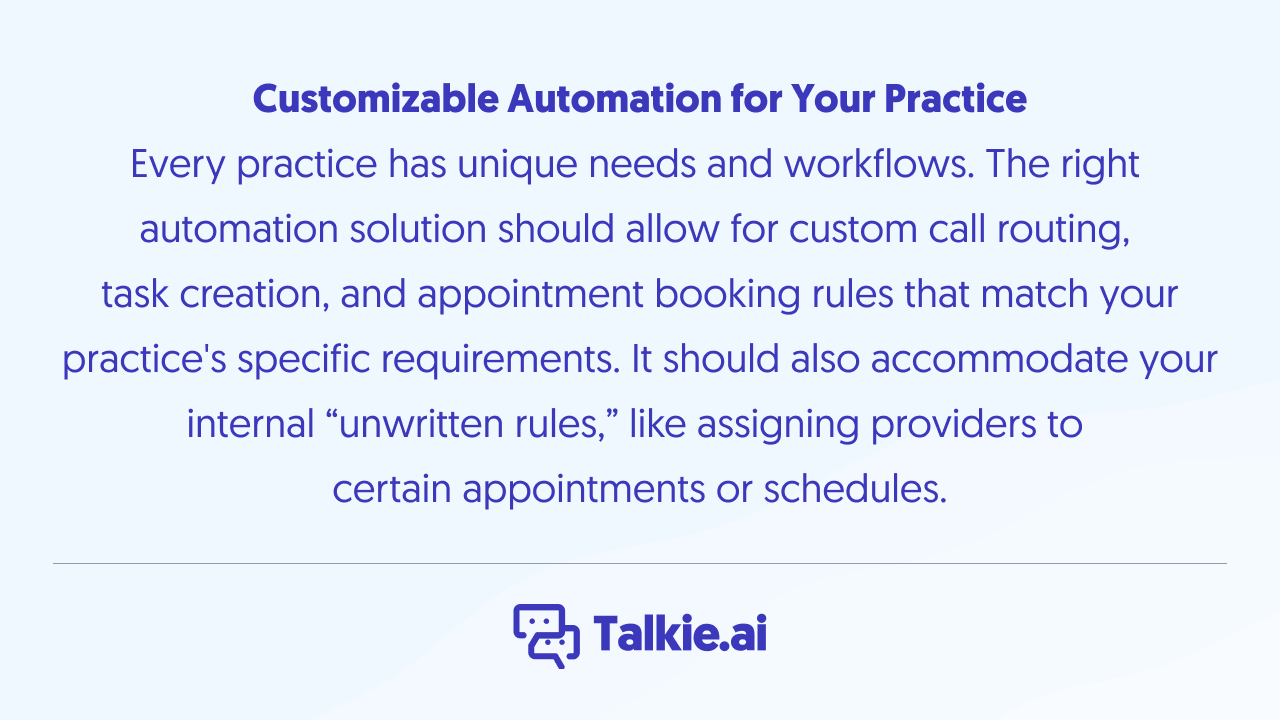 Customizable Automation for Your Practice

Every practice has unique needs and workflows. The right automation solution should allow for custom call routing, task creation, and appointment booking rules that match your practice's specific requirements. It should also accommodate your internal “unwritten rules,” like assigning providers to certain appointments or schedules.

Talkie.ai